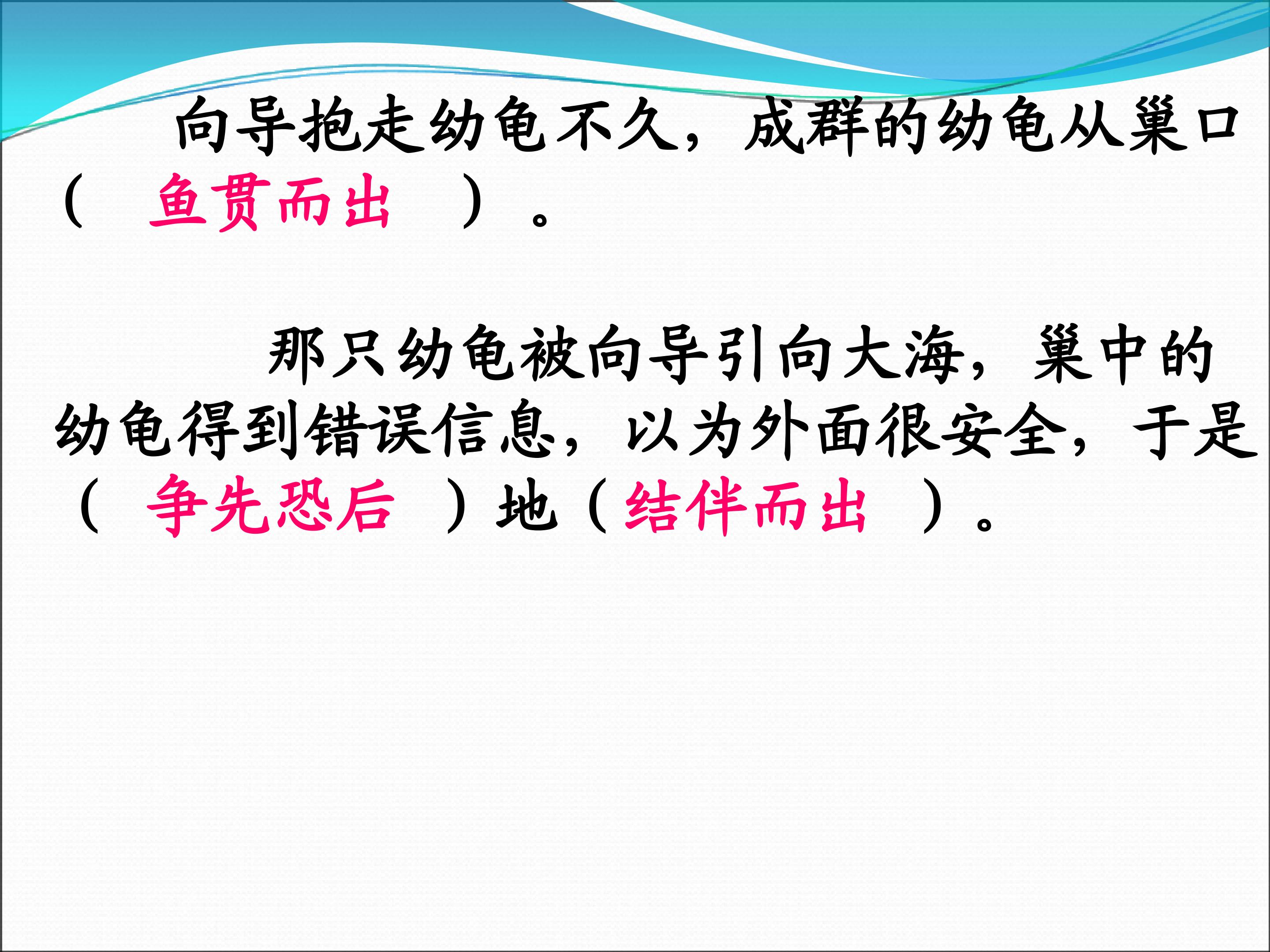 向导抱走幼龟不久，成群的幼龟从巢口（ 鱼贯而出 ）。

那只幼龟被向导引向大海，巢中的幼龟得到错误信息，以为外面很安全，于是（ 争先恐后 ）地（结伴而出 ）。